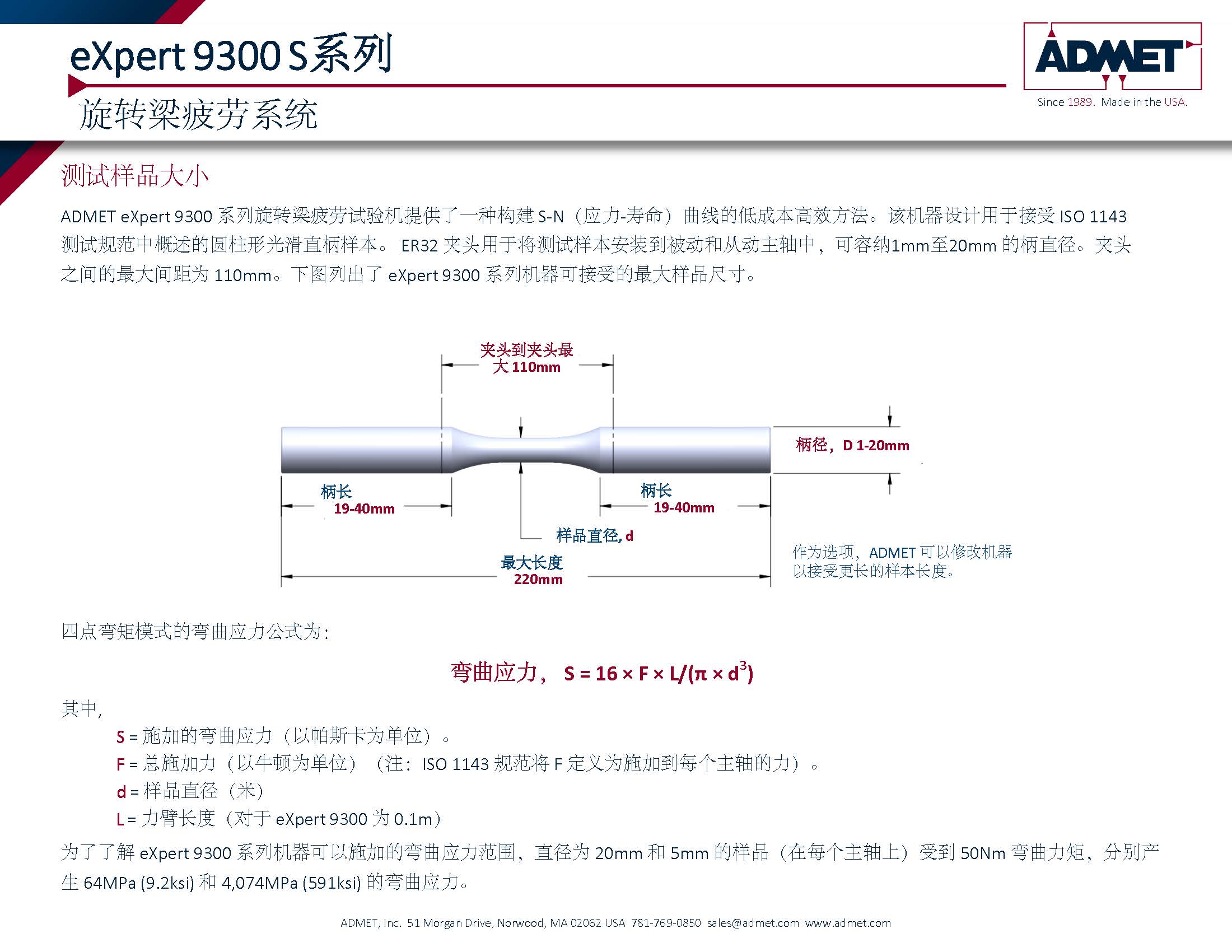 eXpert 9300 S系列

旋转梁疲劳系统

ADMET

Since 1989. Made in the USA.

测试样品大小

ADMET eXpert 9300 系列旋转梁疲劳试验机提供了一种构建 S-N（应力-寿命）曲线的低成本高效方法。该机器设计用于接受 ISO 1143 测试规范中概述的圆柱形光滑直柄样本。 ER32 夹头用于将测试样本安装到被动和从动主轴中，可容纳1mm至20mm 的柄直径。夹头之间的最大间距为 110mm。下图列出了 eXpert 9300 系列机器可接受的最大样品尺寸。

夹头到夹头最大 110mm

柄径，D 1-20mm

柄长 19-40mm

柄长 19-40mm

样品直径, d

最大长度 220mm

作为选项，ADMET 可以修改机器以接受更长的样本长度。

四点弯矩模式的弯曲应力公式为：

弯曲应力， $S = 16 \times F \times L/(\pi \times d^3)$

其中，

S = 施加的弯曲应力（以帕斯卡为单位）。

F = 总施加力（以牛顿为单位）（注：ISO 1143 规范将 F 定义为施加到每个主轴的力）。

d = 样品直径（米）

L = 力臂长度（对于 eXpert 9300 为 0.1m）

为了了解 eXpert 9300 系列机器可以施加的弯曲应力范围，直径为 20mm 和 5mm 的样品（在每个主轴上）受到 50Nm 弯曲力矩，分别产生 64MPa (9.2ksi) 和 4,074MPa (591ksi) 的弯曲应力。

ADMET, Inc. 51 Morgan Drive, Norwood, MA 02062 USA 781-769-0850 sales@admet.com www.admet.com